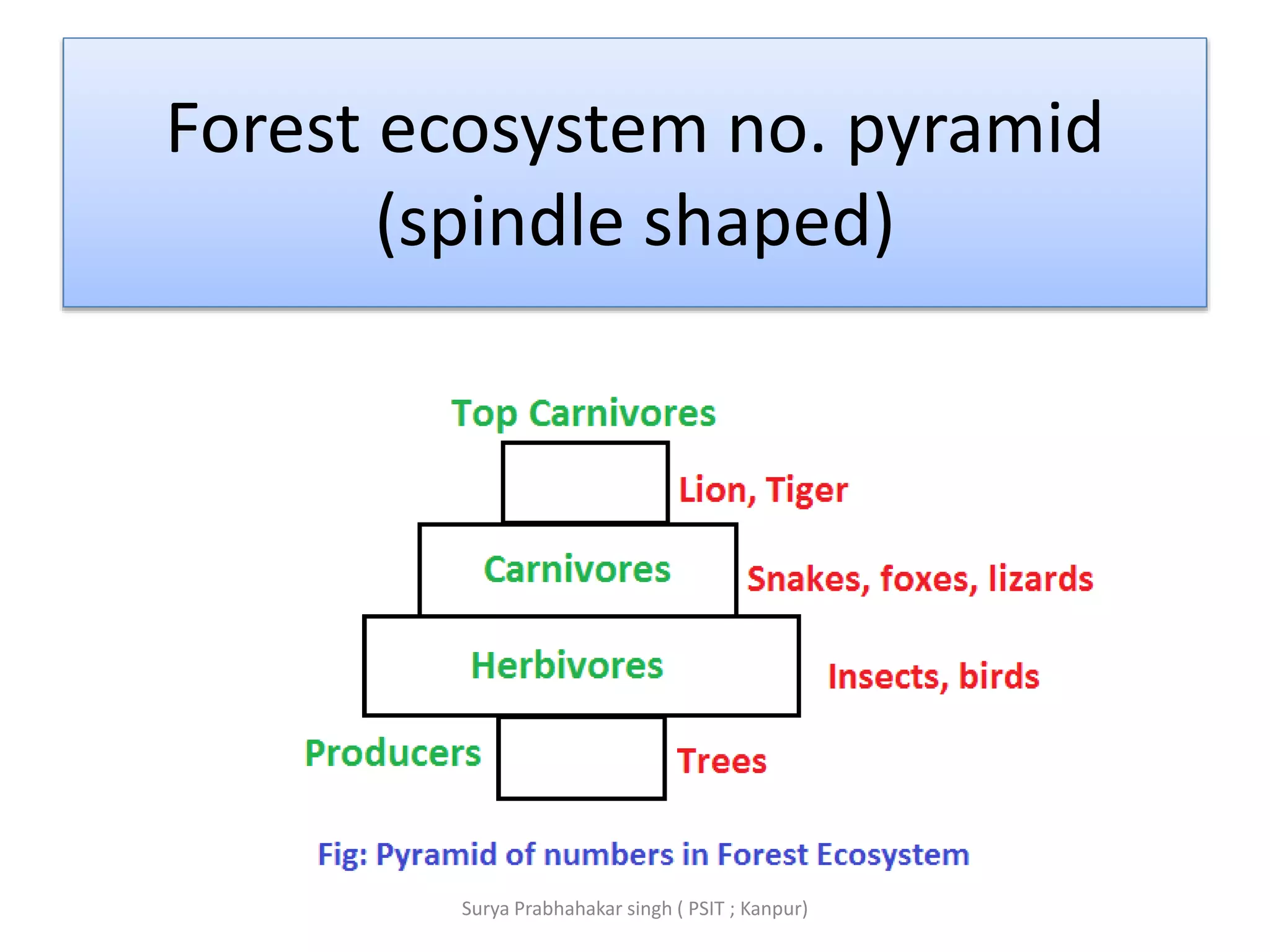 Forest ecosystem no. pyramid (spindle shaped)

Top Carnivores

Lion, Tiger

Carnivores

Snakes, foxes, lizards

Herbivores

Insects, birds

Producers

Trees

Fig: Pyramid of numbers in Forest Ecosystem

Surya Prabhahakar singh ( PSIT ; Kanpur)